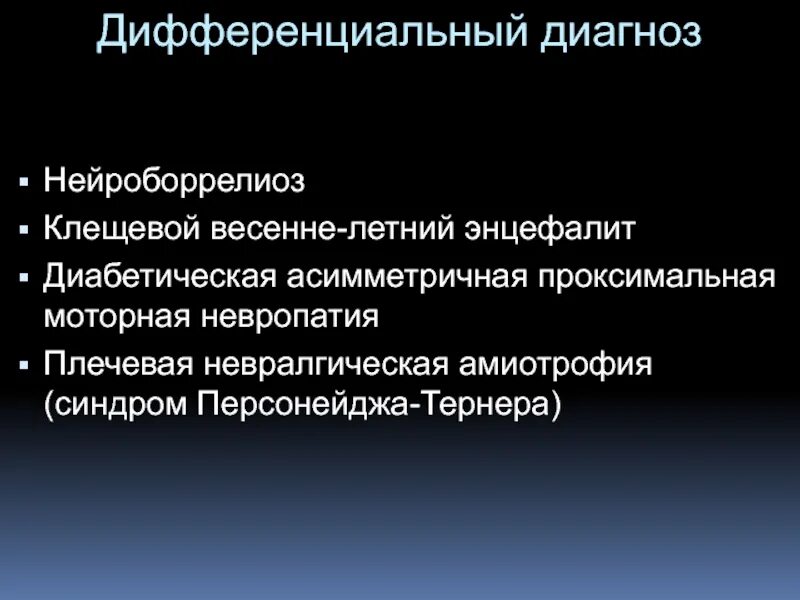 Дифференциальный диагноз

▪ Нейроборрелиоз
▪ Клещевой весенне-летний энцефалит
▪ Диабетическая асимметричная проксимальная моторная невропатия
▪ Плечевая невралгическая амиотрофия (синдром Персонейджа-Тернера)